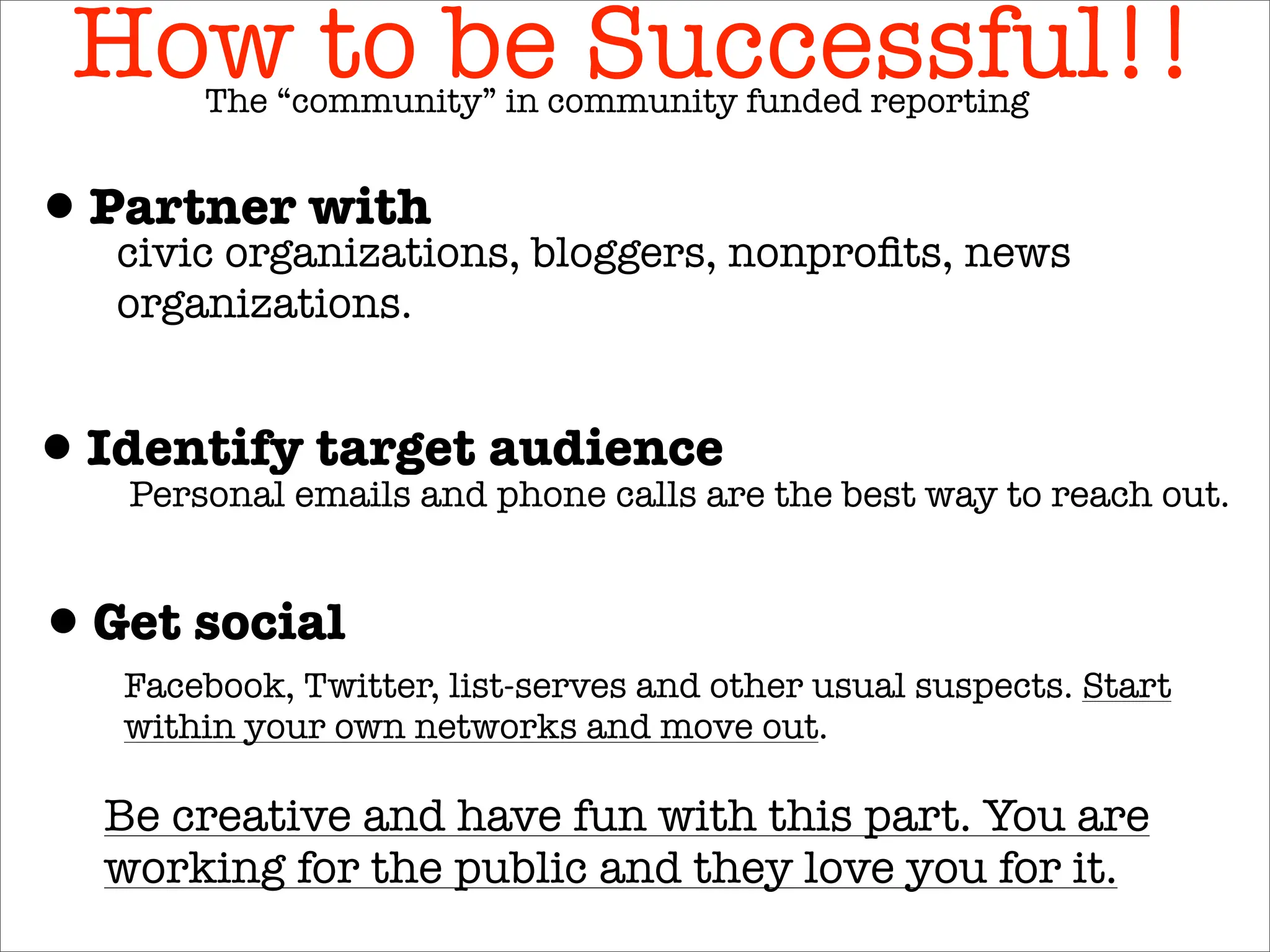 How to be Successful!!
The “community” in community funded reporting

• Partner with
civic organizations, bloggers, nonprofits, news organizations.

• Identify target audience
Personal emails and phone calls are the best way to reach out.

• Get social
Facebook, Twitter, list-serves and other usual suspects. Start within your own networks and move out.

Be creative and have fun with this part. You are working for the public and they love you for it.